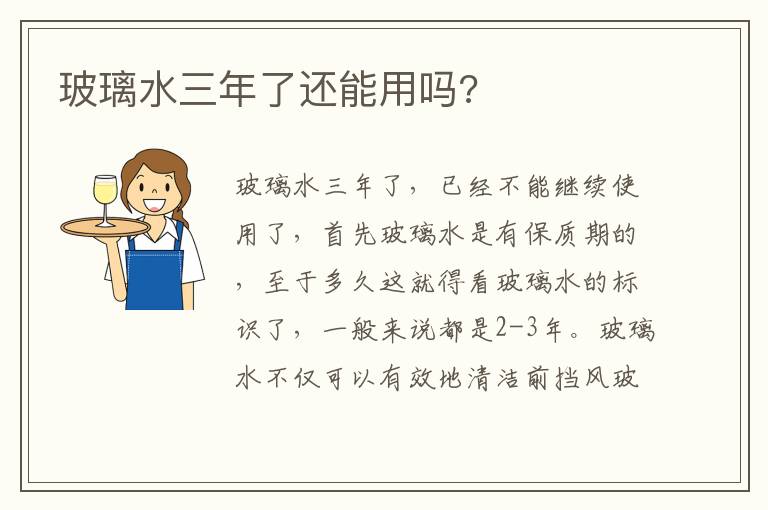 玻璃水三年了还能用吗?

玻璃水三年了，已经不能继续使用了，首先玻璃水是有保质期的，至于多久这就得看玻璃水的标识了，一般来说都是2-3年。玻璃水不仅可以有效地清洁前挡风玻